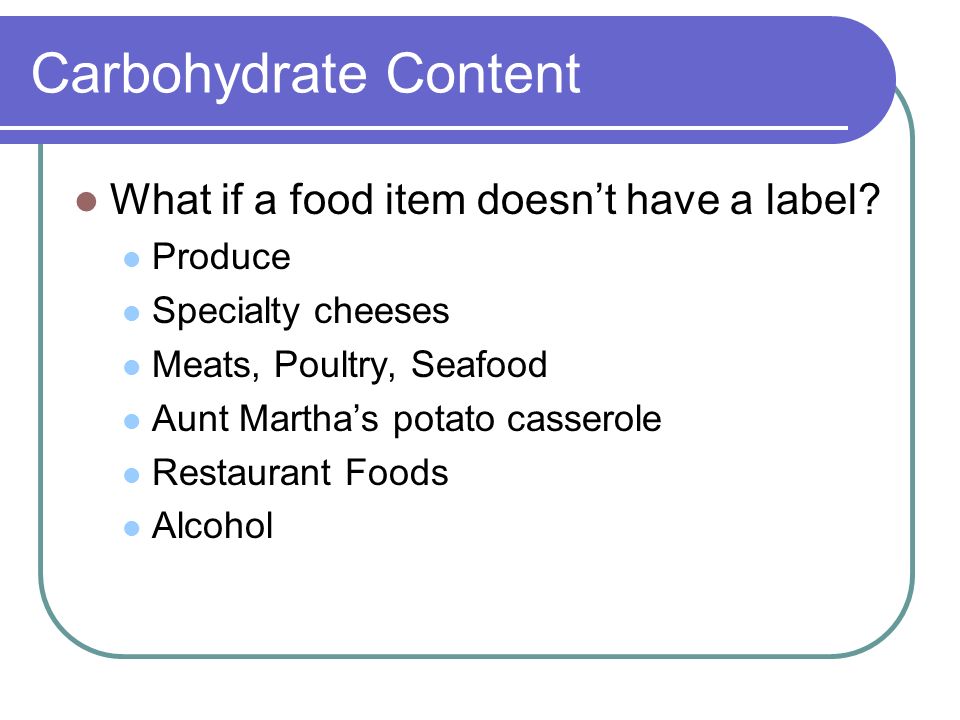 Carbohydrate Content

What if a food item doesn’t have a label?

Produce
Specialty cheeses
Meats, Poultry, Seafood
Aunt Martha’s potato casserole
Restaurant Foods
Alcohol